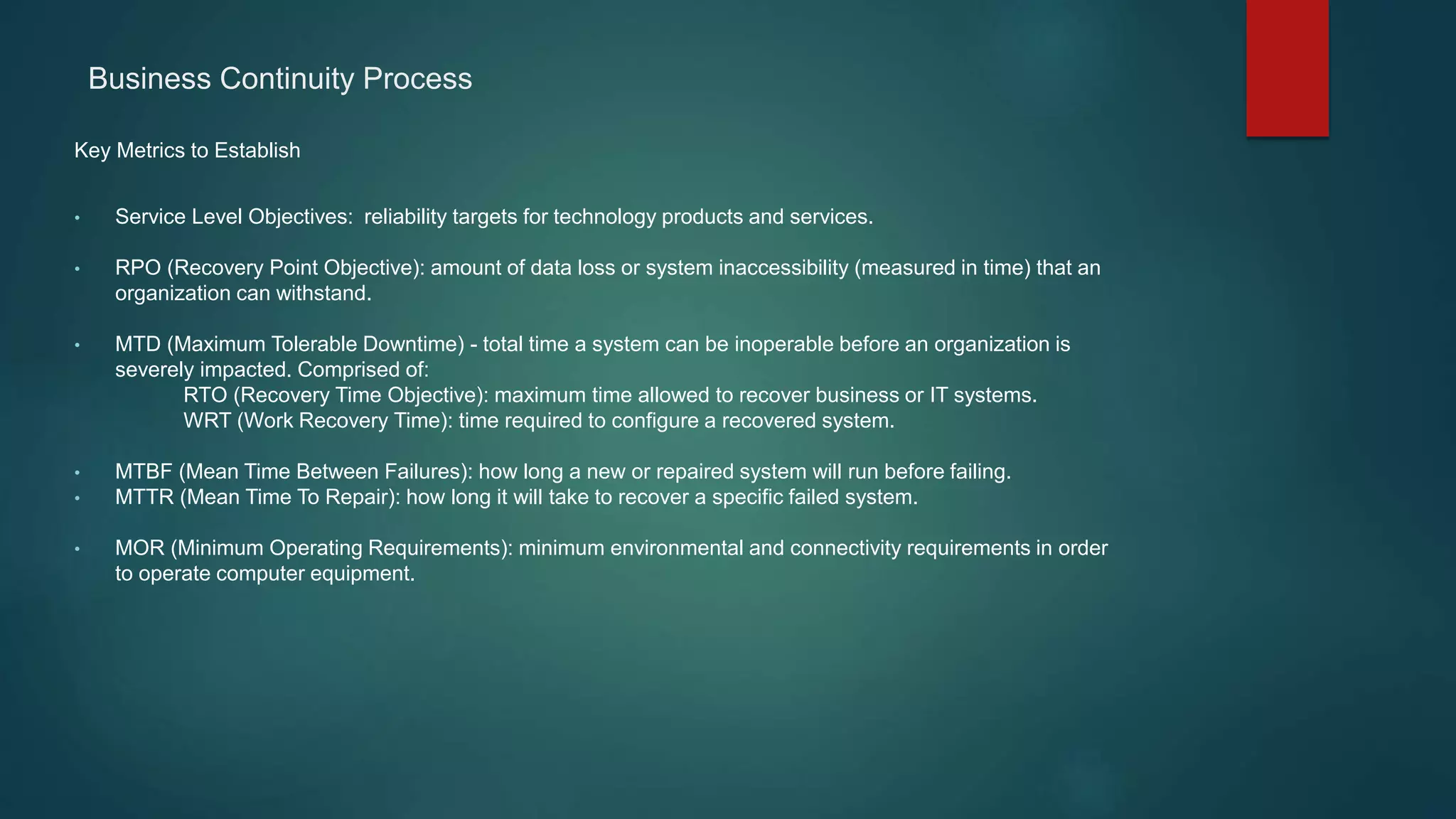 Business Continuity Process

Key Metrics to Establish

• Service Level Objectives: reliability targets for technology products and services.

• RPO (Recovery Point Objective): amount of data loss or system inaccessibility (measured in time) that an organization can withstand.

• MTD (Maximum Tolerable Downtime) - total time a system can be inoperable before an organization is severely impacted. Comprised of:
RTO (Recovery Time Objective): maximum time allowed to recover business or IT systems.
WRT (Work Recovery Time): time required to configure a recovered system.

• MTBF (Mean Time Between Failures): how long a new or repaired system will run before failing.
• MTTR (Mean Time To Repair): how long it will take to recover a specific failed system.

• MOR (Minimum Operating Requirements): minimum environmental and connectivity requirements in order to operate computer equipment.